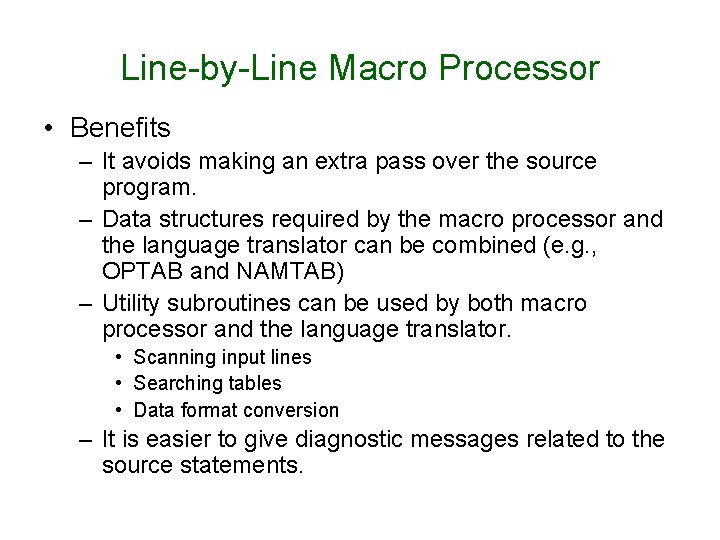 Line-by-Line Macro Processor

• Benefits
– It avoids making an extra pass over the source program.
– Data structures required by the macro processor and the language translator can be combined (e.g., OPTAB and NAMTAB)
– Utility subroutines can be used by both macro processor and the language translator.
• Scanning input lines
• Searching tables
• Data format conversion
– It is easier to give diagnostic messages related to the source statements.